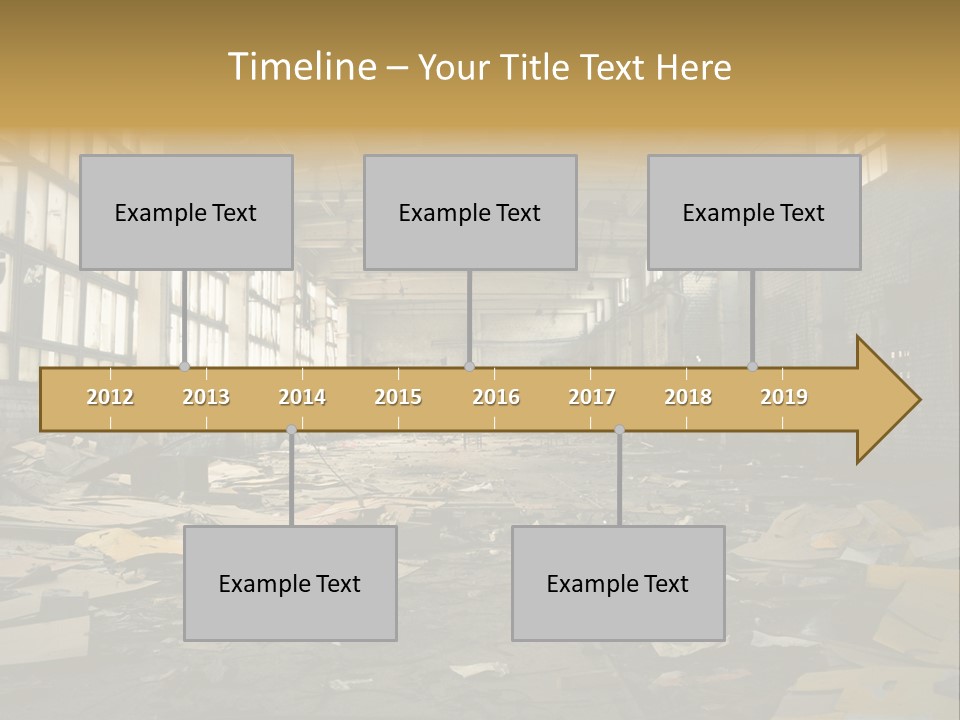 Timeline – Your Title Text Here

Example Text

Example Text

Example Text

2012 2013 2014 2015 2016 2017 2018 2019

Example Text

Example Text